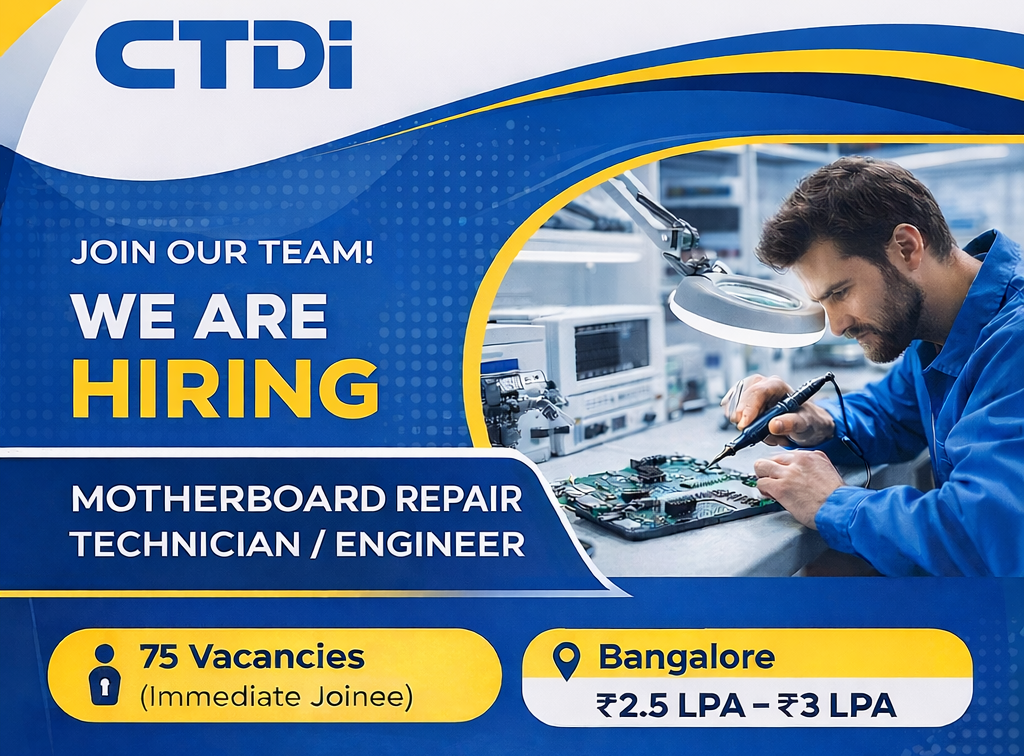 CTDi

JOIN OUR TEAM!

WE ARE HIRING

MOTHERBOARD REPAIR TECHNICIAN / ENGINEER

75 Vacancies
(Immediate Joinee)

Bangalore
₹2.5 LPA – ₹3 LPA